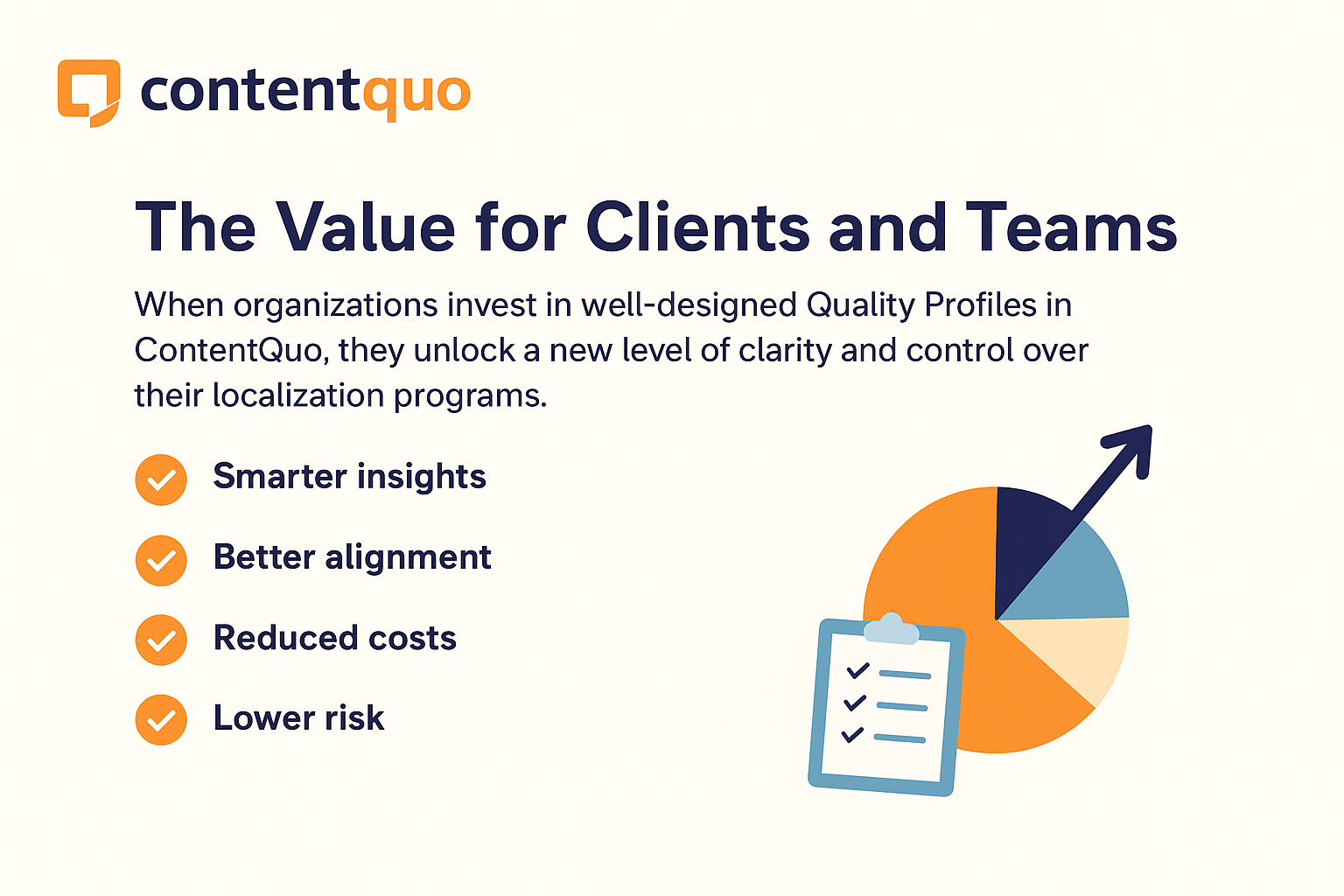 contentquo

The Value for Clients and Teams

When organizations invest in well-designed Quality Profiles in ContentQuo, they unlock a new level of clarity and control over their localization programs.

Smarter insights

Better alignment

Reduced costs

Lower risk